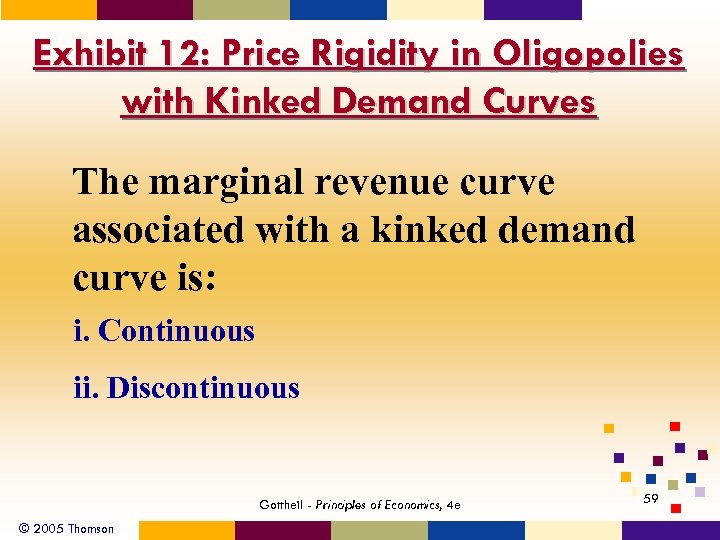 Exhibit 12: Price Rigidity in Oligopolies with Kinked Demand Curves

The marginal revenue curve associated with a kinked demand curve is:

i. Continuous

ii. Discontinuous

Gottheil - Principles of Economics, 4e

59

© 2005 Thomson